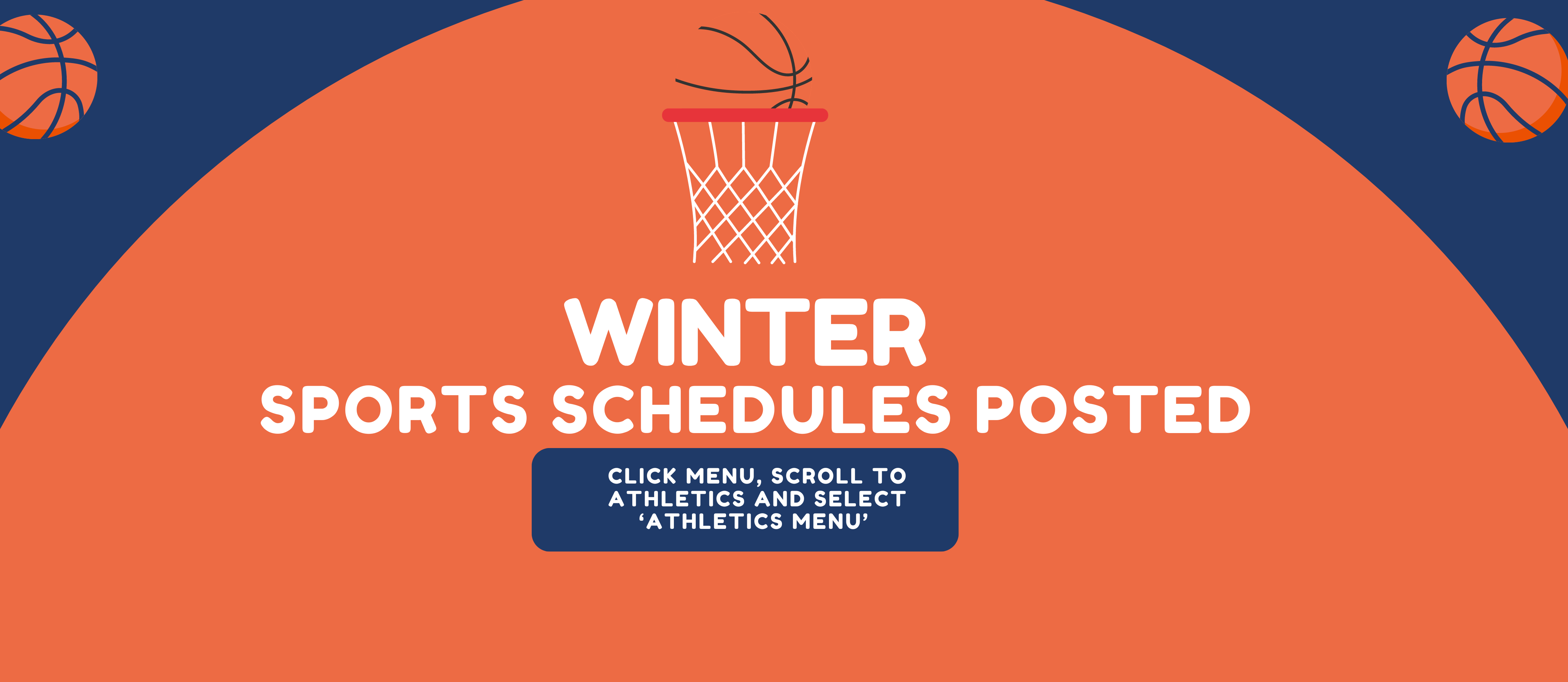 WINTER
SPORTS SCHEDULES POSTED

CLICK MENU, SCROLL TO ATHLETICS AND SELECT ‘ATHLETICS MENU’